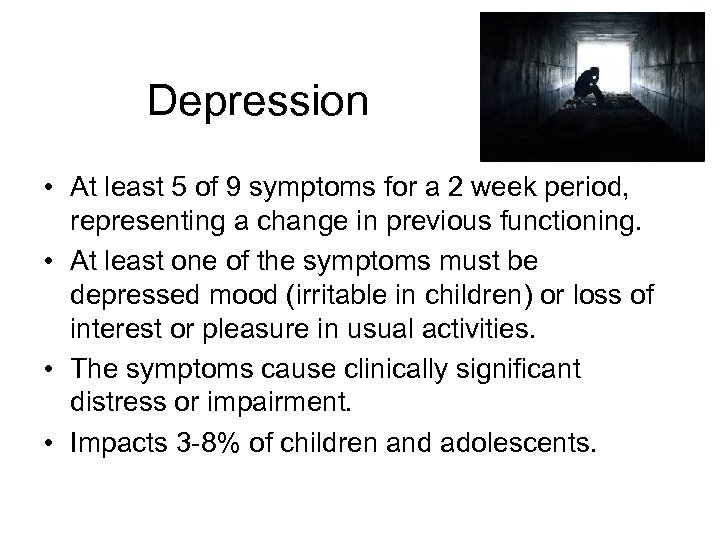 Depression

• At least 5 of 9 symptoms for a 2 week period, representing a change in previous functioning.
• At least one of the symptoms must be depressed mood (irritable in children) or loss of interest or pleasure in usual activities.
• The symptoms cause clinically significant distress or impairment.
• Impacts 3-8% of children and adolescents.